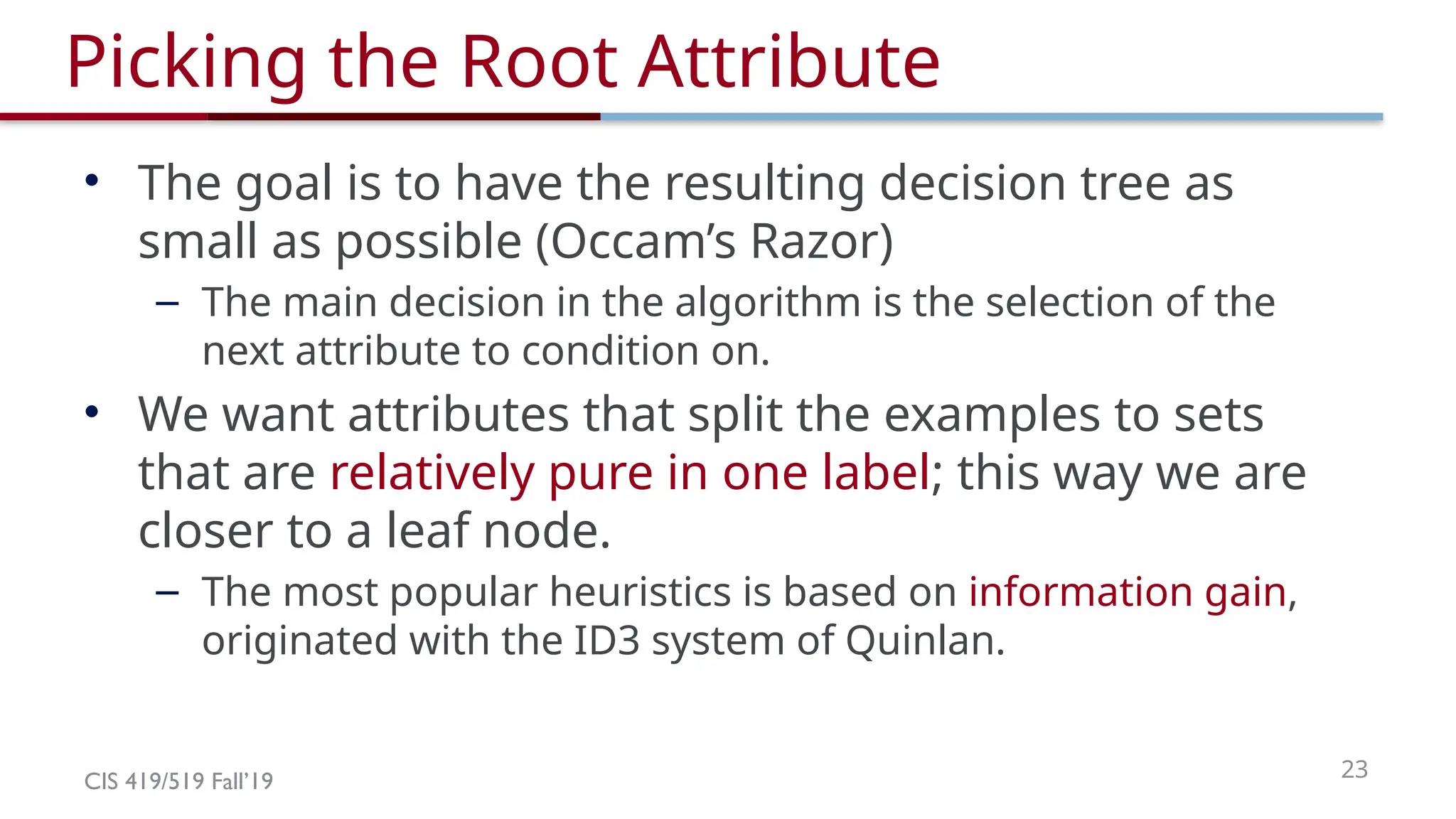 Picking the Root Attribute

• The goal is to have the resulting decision tree as small as possible (Occam's Razor)

– The main decision in the algorithm is the selection of the next attribute to condition on.

• We want attributes that split the examples to sets that are relatively pure in one label; this way we are closer to a leaf node.

– The most popular heuristics is based on information gain, originated with the ID3 system of Quinlan.

CIS 419/519 Fall'19

23